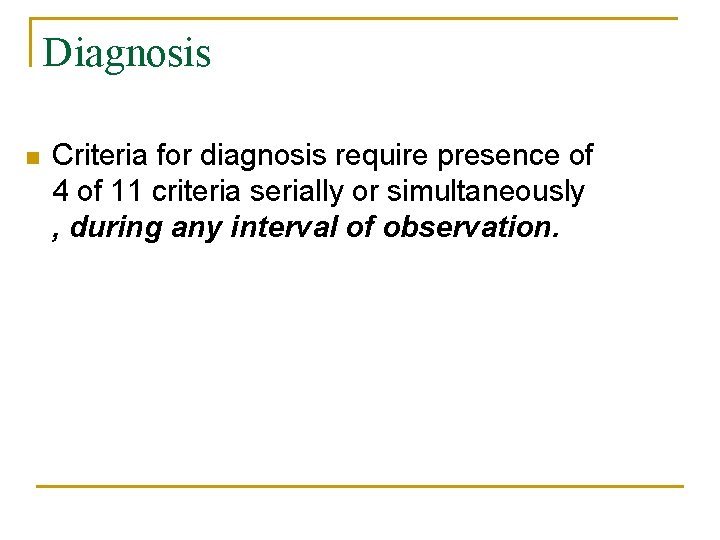 Diagnosis

Criteria for diagnosis require presence of 4 of 11 criteria serially or simultaneously , during any interval of observation.